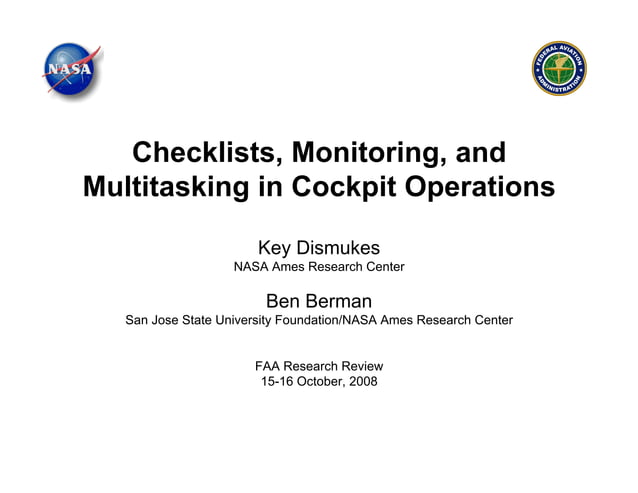 NASA

FEDERAL AVIATION ADMINISTRATION

Checklists, Monitoring, and Multitasking in Cockpit Operations

Key Dismukes
NASA Ames Research Center

Ben Berman
San Jose State University Foundation/NASA Ames Research Center

FAA Research Review
15-16 October, 2008